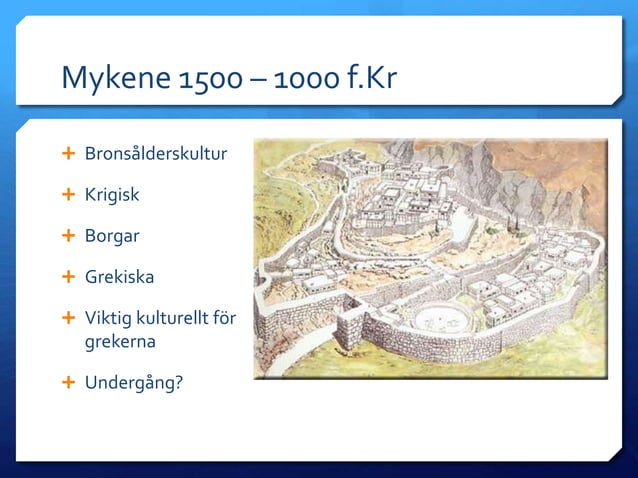 Mykene 1500 – 1000 f.Kr

+ Bronsålderskultur
+ Krigisk
+ Borgar
+ Grekiska
+ Viktig kulturellt för grekerna
+ Undergång?